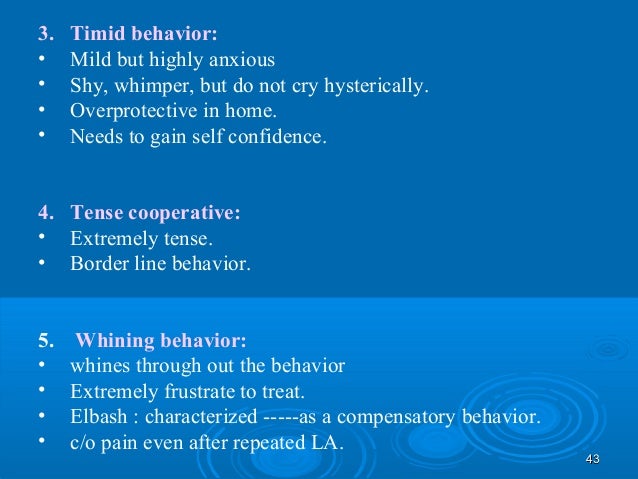 3. Timid behavior:
• Mild but highly anxious
• Shy, whimper, but do not cry hysterically.
• Overprotective in home.
• Needs to gain self confidence.

4. Tense cooperative:
• Extremely tense.
• Border line behavior.

5. Whining behavior:
• whines through out the behavior
• Extremely frustrate to treat.
• Elbash : characterized -----as a compensatory behavior.
• c/o pain even after repeated LA.

43